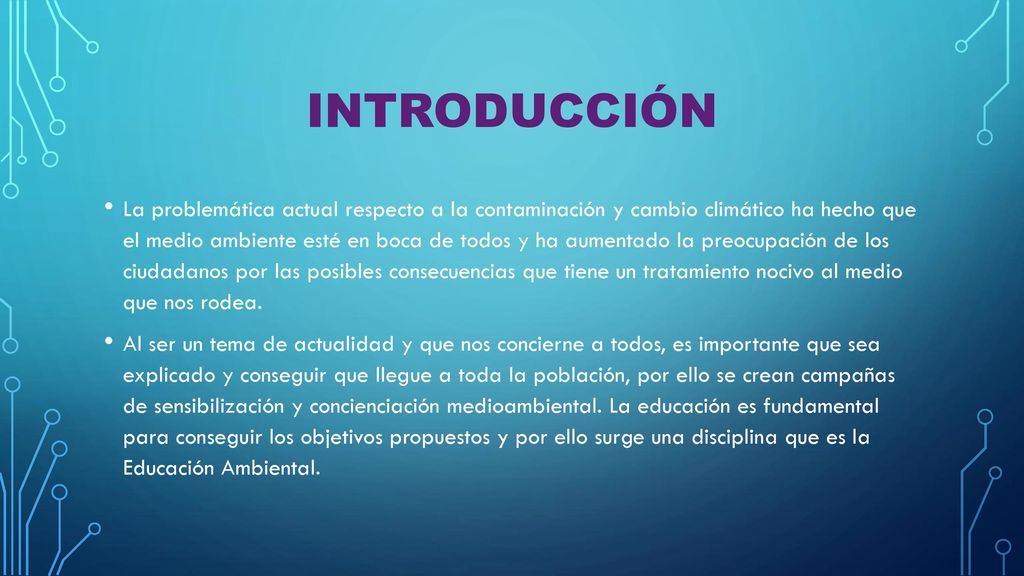 INTRODUCCIÓN

• La problemática actual respecto a la contaminación y cambio climático ha hecho que el medio ambiente esté en boca de todos y ha aumentado la preocupación de los ciudadanos por las posibles consecuencias que tiene un tratamiento nocivo al medio que nos rodea.

• Al ser un tema de actualidad y que nos concierne a todos, es importante que sea explicado y conseguir que llegue a toda la población, por ello se crean campañas de sensibilización y concienciación medioambiental. La educación es fundamental para conseguir los objetivos propuestos y por ello surge una disciplina que es la Educación Ambiental.